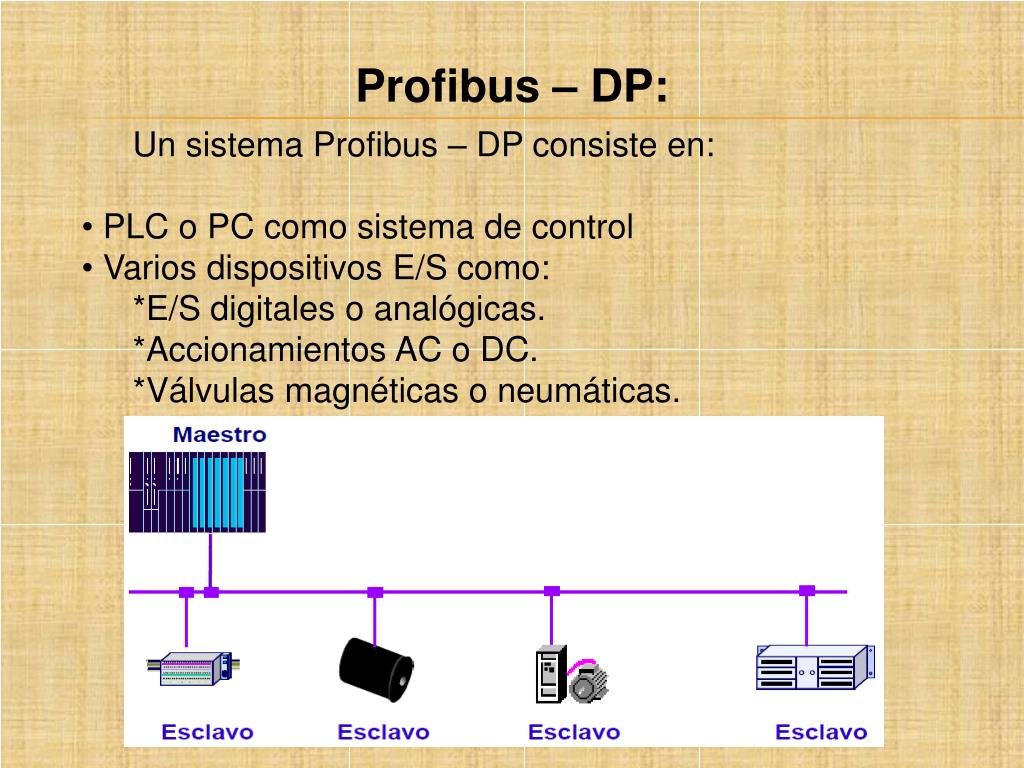 Profibus – DP:

Un sistema Profibus – DP consiste en:

• PLC o PC como sistema de control
• Varios dispositivos E/S como:
*E/S digitales o analógicas.
*Accionamientos AC o DC.
*Válvulas magnéticas o neumáticas.

Maestro

Esclavo
Esclavo
Esclavo
Esclavo